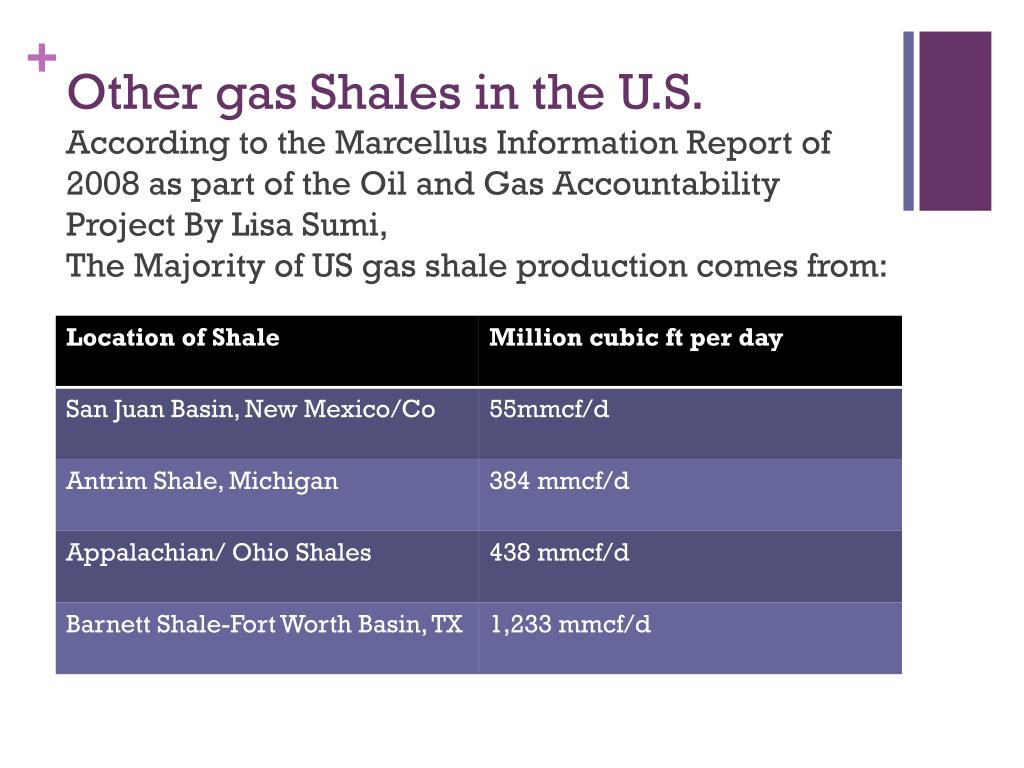 +

Other gas Shales in the U.S.

According to the Marcellus Information Report of 2008 as part of the Oil and Gas Accountability Project By Lisa Sumi,
The Majority of US gas shale production comes from:

| Location of Shale | Million cubic ft per day |
|---|---|
| San Juan Basin, New Mexico/Co | 55mmcf/d |
| Antrim Shale, Michigan | 384 mmcf/d |
| Appalachian/ Ohio Shales | 438 mmcf/d |
| Barnett Shale-Fort Worth Basin, TX | 1,233 mmcf/d |